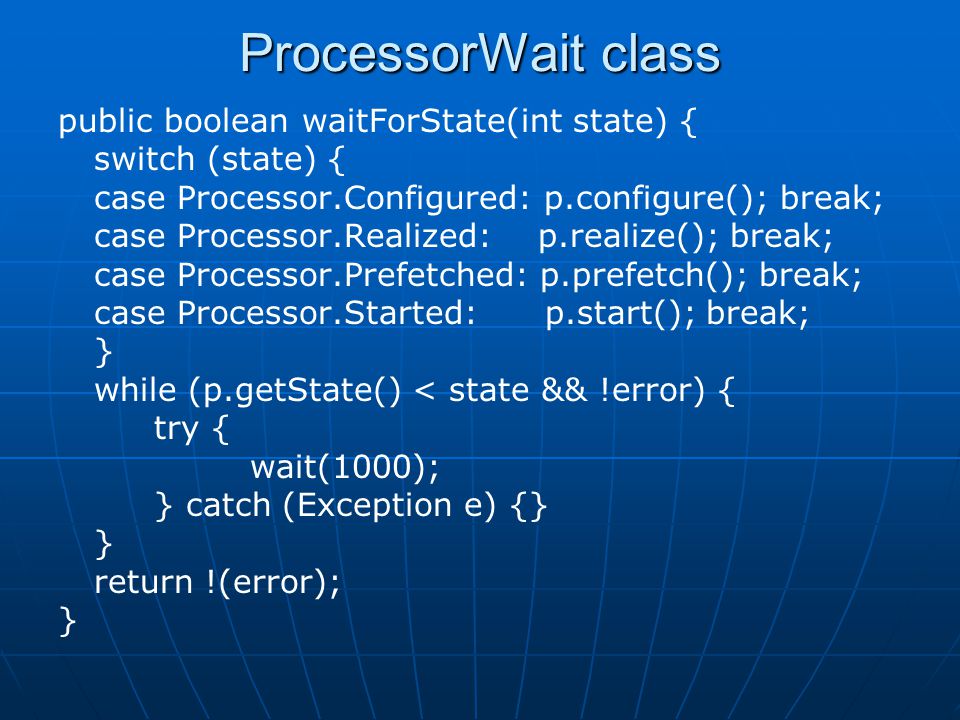 ProcessorWait class

public boolean waitForState(int state) {
  switch (state) {
  case Processor.Configured: p.configure(); break;
  case Processor.Realized:   p.realize(); break;
  case Processor.Prefetched: p.prefetch(); break;
  case Processor.Started:    p.start(); break;
  }
  while (p.getState() < state && !error) {
    try {
      wait(1000);
    } catch (Exception e) {}
  }
  return !(error);
}